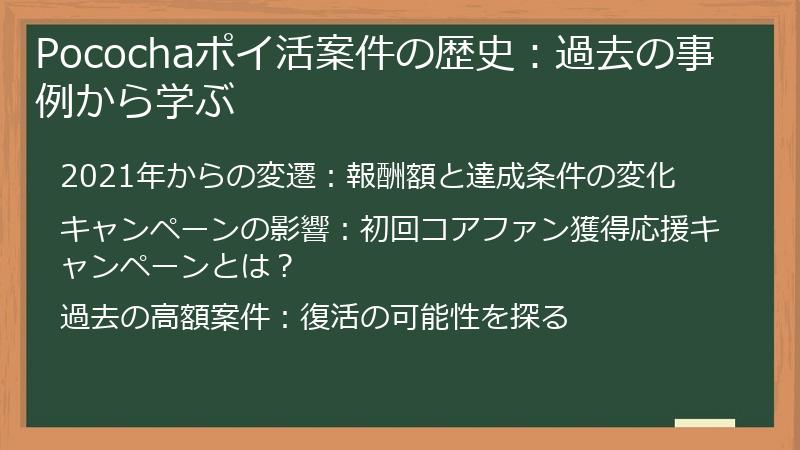 Pocochaポイ活案件の歴史：過去の事例から学ぶ

2021年からの変遷：報酬額と達成条件の変化

キャンペーンの影響：初回コアファン獲得応援キャンペーンとは？

過去の高額案件：復活の可能性を探る